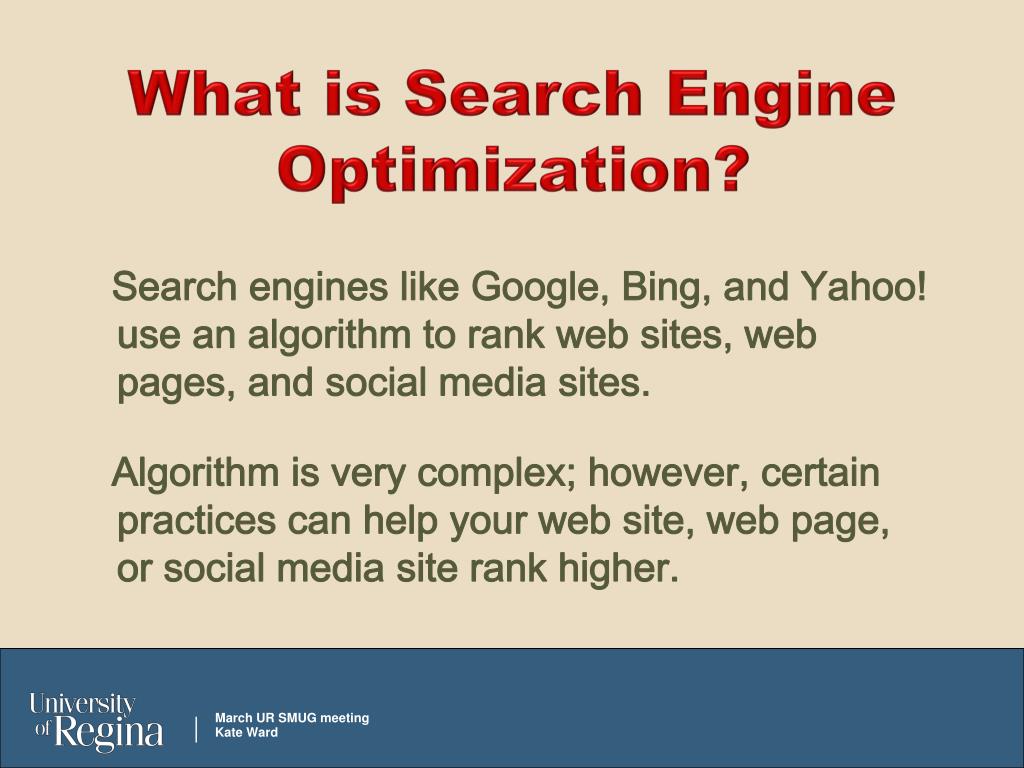 What is Search Engine Optimization?

Search engines like Google, Bing, and Yahoo! use an algorithm to rank web sites, web pages, and social media sites.

Algorithm is very complex; however, certain practices can help your web site, web page, or social media site rank higher.

University of Regina

March UR SMUG meeting
Kate Ward